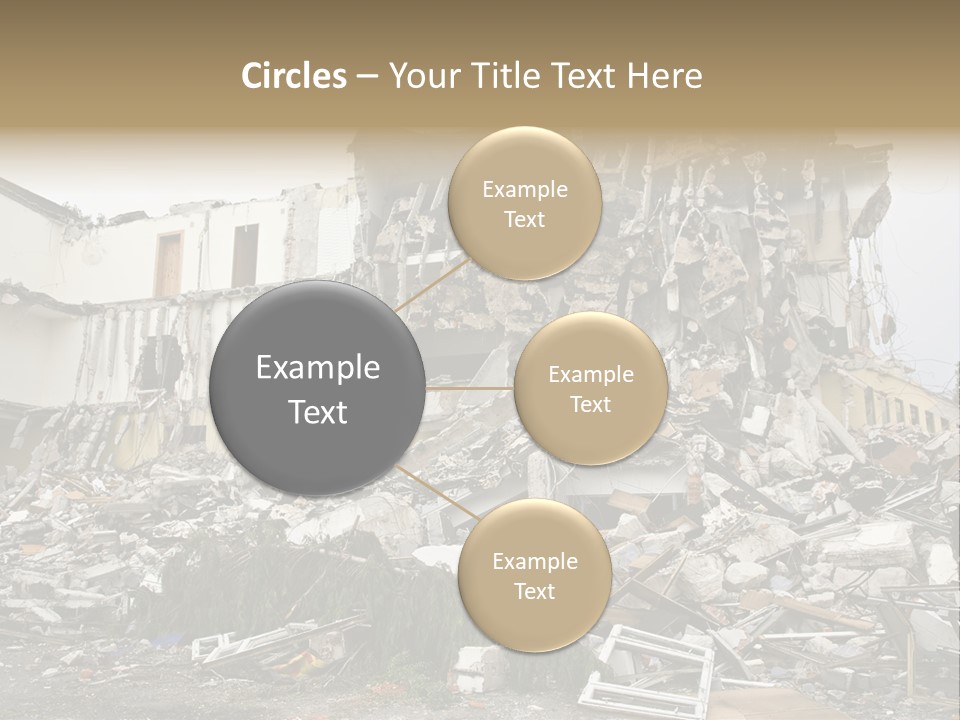 Circles – Your Title Text Here

Example Text

Example Text

Example Text

Example Text